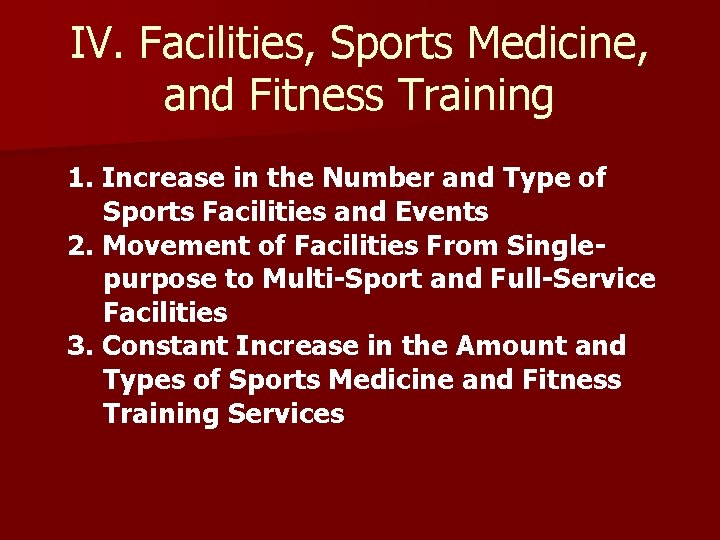 IV. Facilities, Sports Medicine, and Fitness Training

1. Increase in the Number and Type of Sports Facilities and Events
2. Movement of Facilities From Single-purpose to Multi-Sport and Full-Service Facilities
3. Constant Increase in the Amount and Types of Sports Medicine and Fitness Training Services